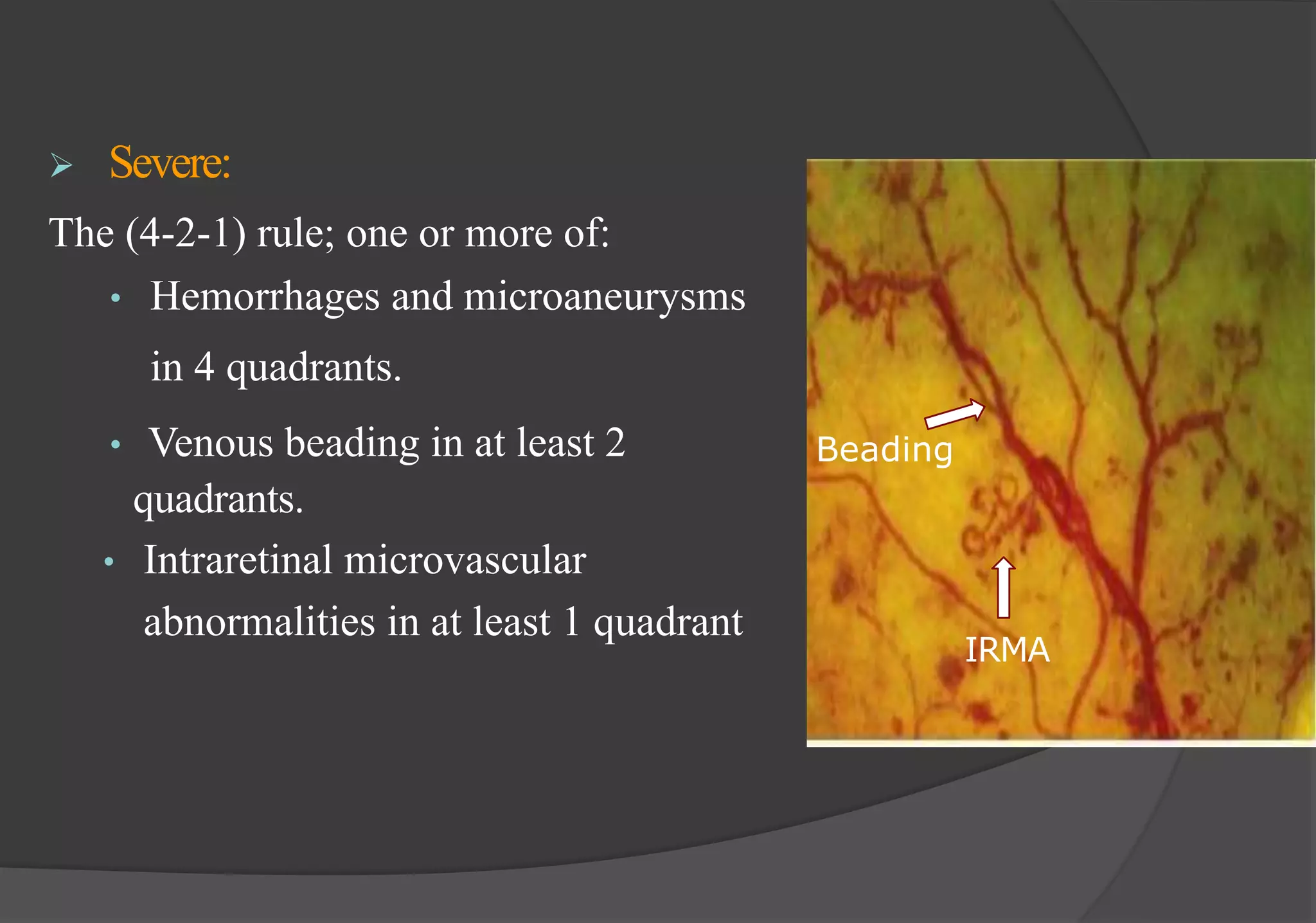 ➢ Severe:

The (4-2-1) rule; one or more of:

• Hemorrhages and microaneurysms in 4 quadrants.

• Venous beading in at least 2 quadrants.

• Intraretinal microvascular abnormalities in at least 1 quadrant

Beading

IRMA